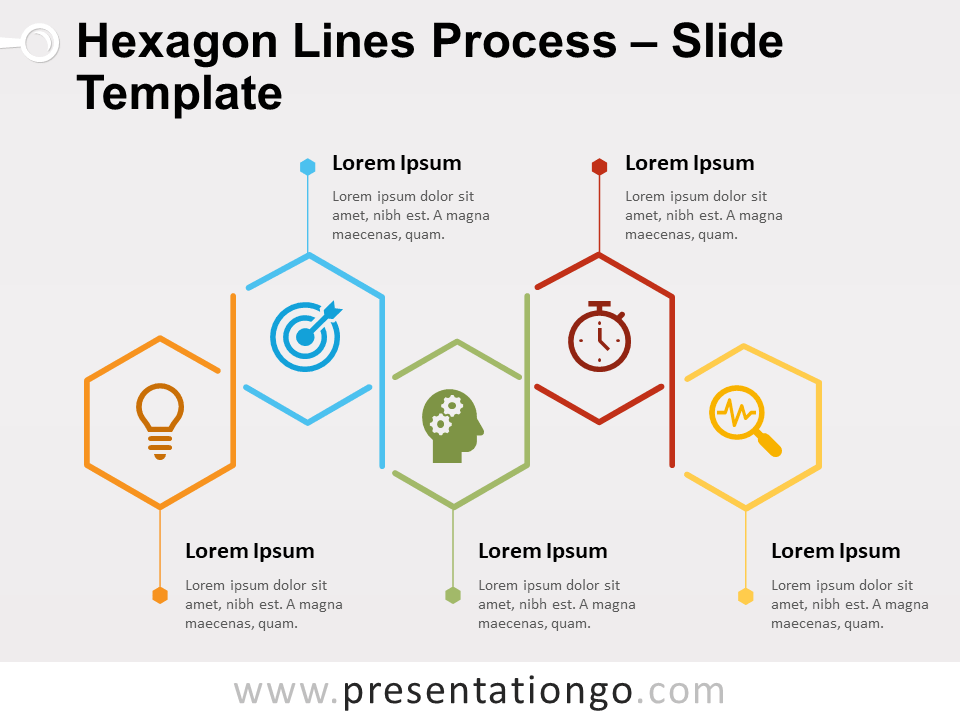 Hexagon Lines Process – Slide Template

Lorem Ipsum
Lorem ipsum dolor sit amet, nibh est. A magna maecenas, quam.

Lorem Ipsum
Lorem ipsum dolor sit amet, nibh est. A magna maecenas, quam.

Lorem Ipsum
Lorem ipsum dolor sit amet, nibh est. A magna maecenas, quam.

Lorem Ipsum
Lorem ipsum dolor sit amet, nibh est. A magna maecenas, quam.

Lorem Ipsum
Lorem ipsum dolor sit amet, nibh est. A magna maecenas, quam.

www.presentationgo.com